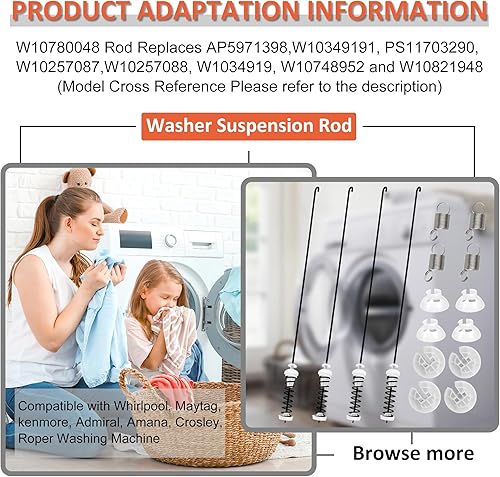 PRODUCT ADAPTATION INFORMATION

W10780048 Rod Replaces AP5971398,W10349191, PS11703290, W10257087,W10257088, W1034919, W10748952 and W10821948 (Model Cross Reference Please refer to the description)

Washer Suspension Rod

Compatible with Whirlpool, Maytag, kenmore, Admiral, Amana, Crosley, Roper Washing Machine

Browse more